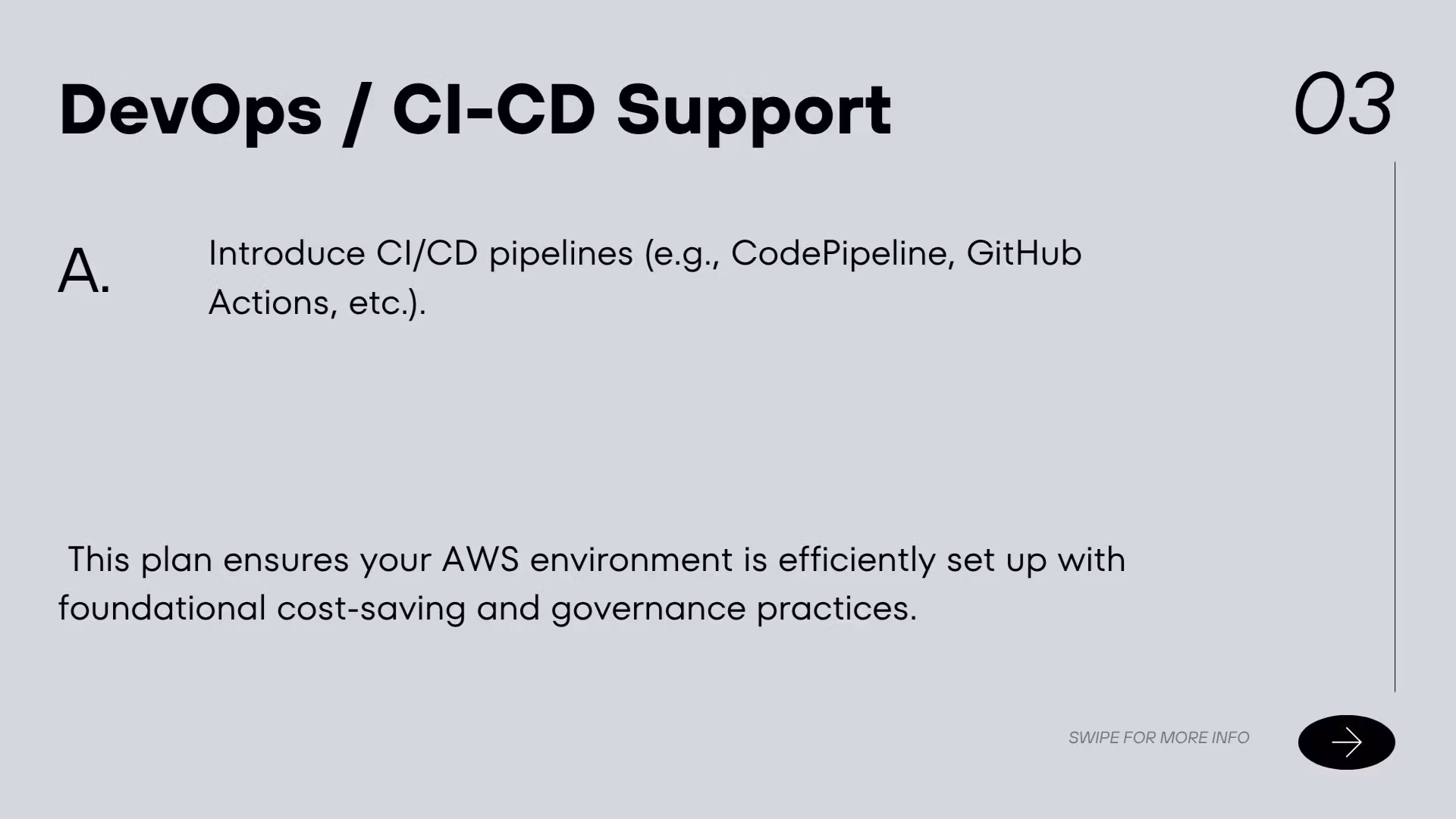 DevOps / CI-CD Support

03

A. Introduce CI/CD pipelines (e.g., CodePipeline, GitHub Actions, etc.).

This plan ensures your AWS environment is efficiently set up with foundational cost-saving and governance practices.

SWIPE FOR MORE INFO